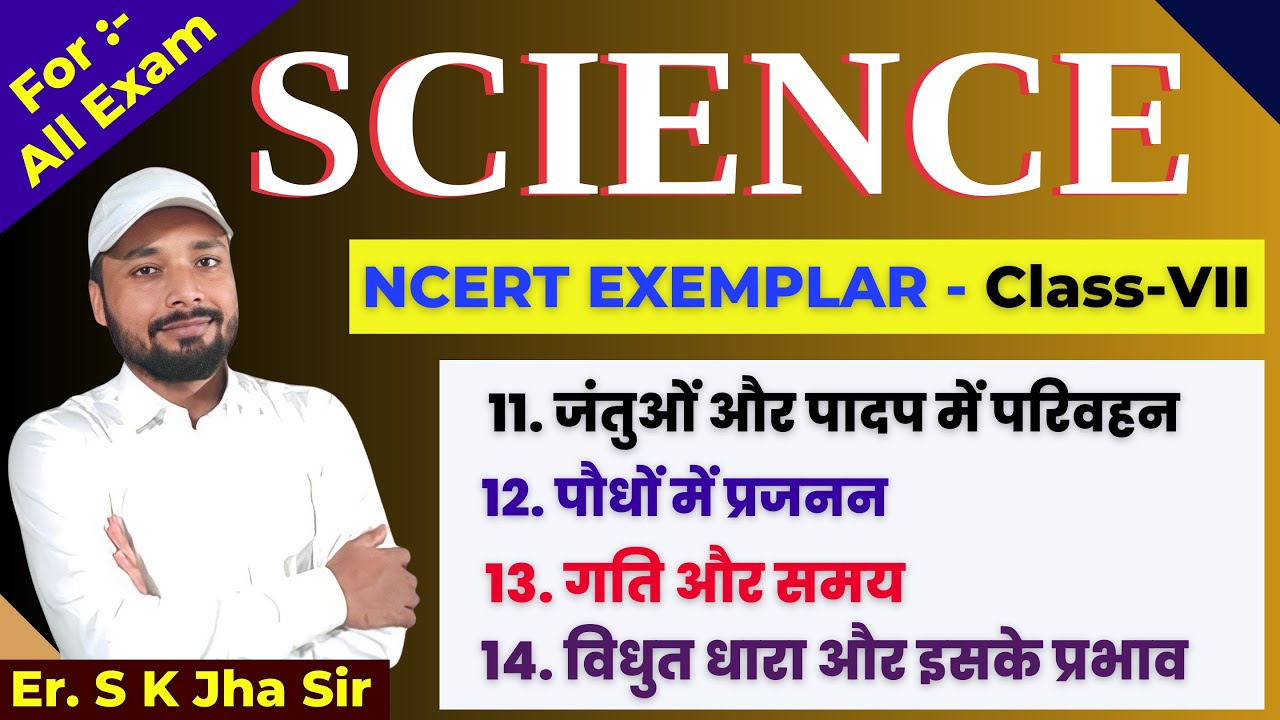 For :-
All Exam

SCIENCE

NCERT EXEMPLAR - Class-VII

11. जंतुओं और पादप में परिवहन

12. पौधों में प्रजनन

13. गति और समय

14. विधुत धारा और इसके प्रभाव

Er. S K Jha Sir